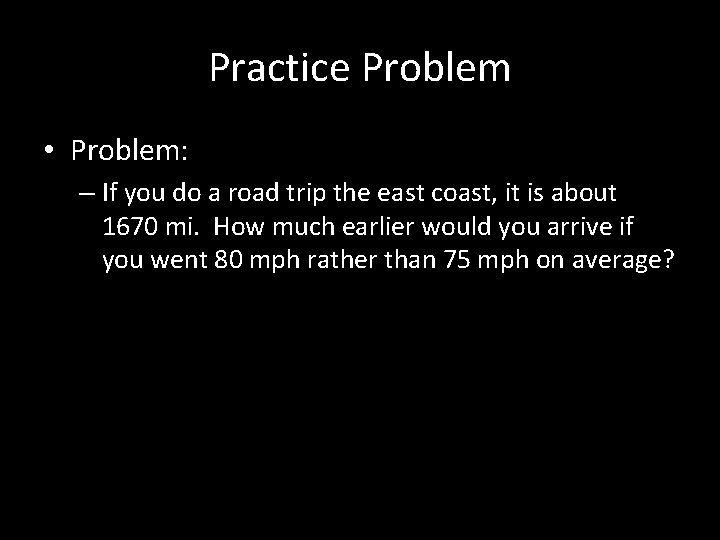 Practice Problem

• Problem:

– If you do a road trip the east coast, it is about 1670 mi. How much earlier would you arrive if you went 80 mph rather than 75 mph on average?